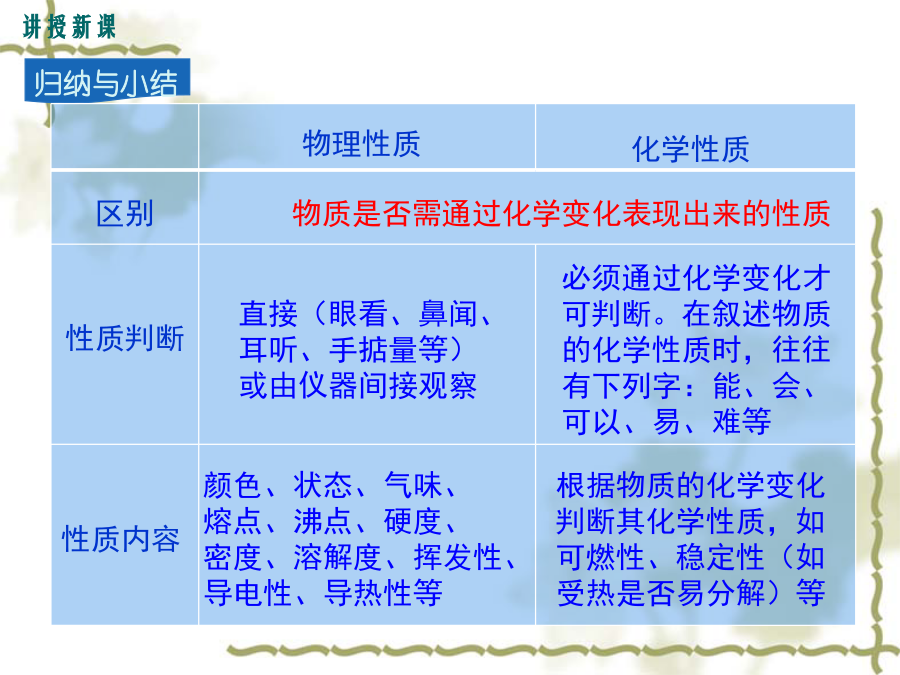 讲授新课

归纳与小结

| | 物理性质 | 化学性质 |
|---|---|---|
| 区别 | 物质是否需通过化学变化表现出来的性质 | |
| 性质判断 | 直接（眼看、鼻闻、耳听、手掂量等）或由仪器间接观察 | 必须通过化学变化才可判断。在叙述物质的化学性质时，往往有下列字：能、会、可以、易、难等 |
| 性质内容 | 颜色、状态、气味、熔点、沸点、硬度、密度、溶解度、挥发性、导电性、导热性等 | 根据物质的化学变化判断其化学性质，如可燃性、稳定性（如受热是否易分解）等 |